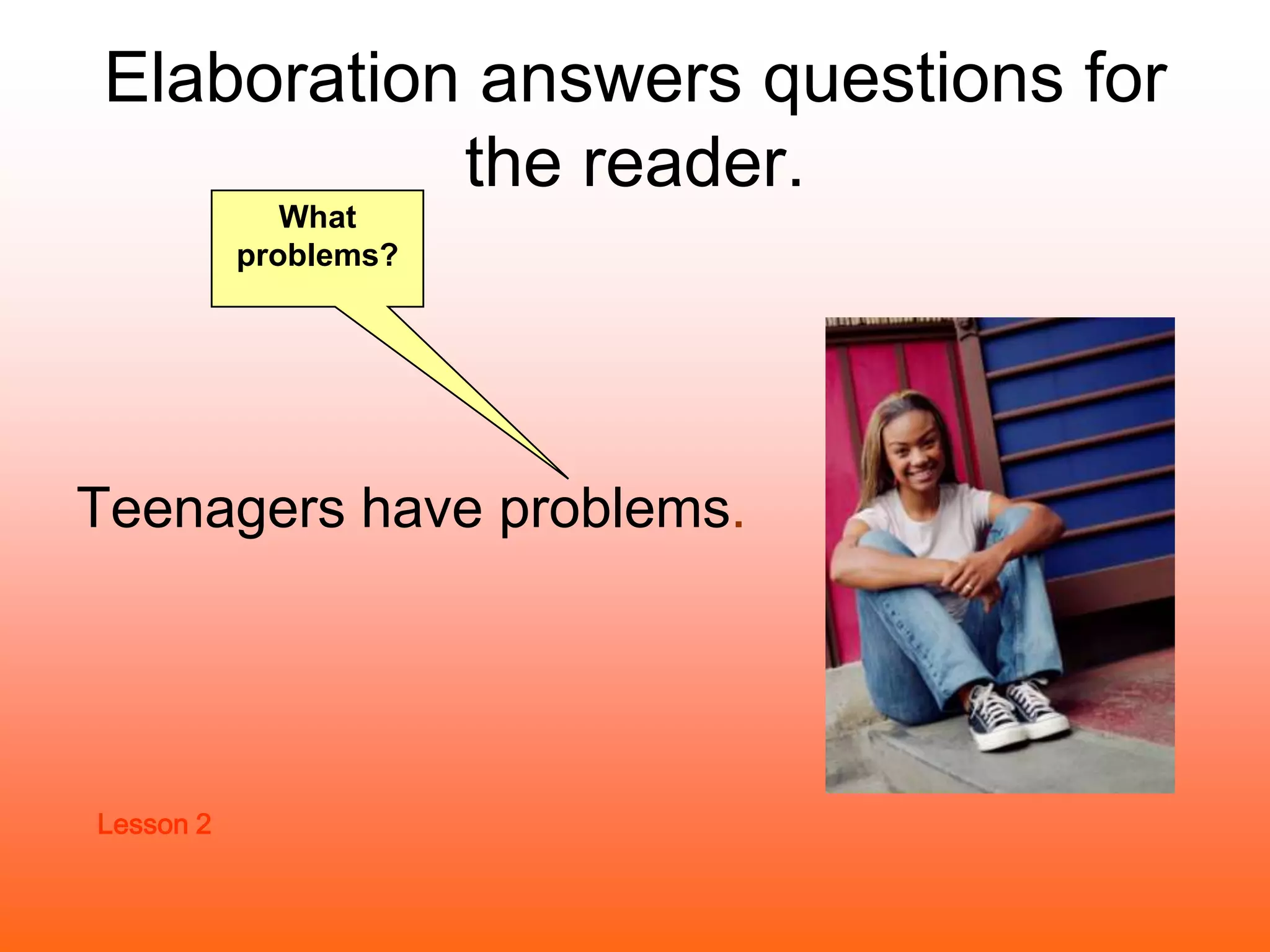 Elaboration answers questions for the reader.

What problems?

Teenagers have problems.

Lesson 2